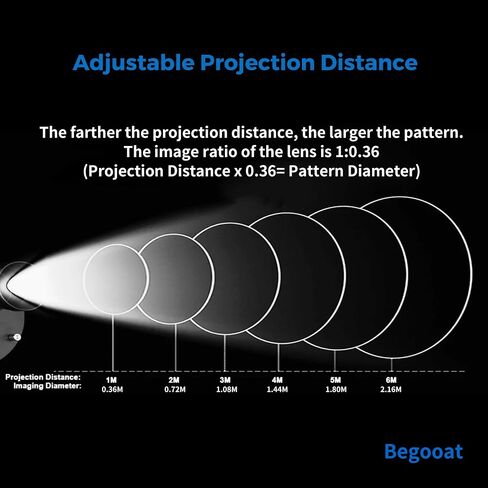 Adjustable Projection Distance

The farther the projection distance, the larger the pattern.
The image ratio of the lens is 1:0.36
(Projection Distance x 0.36= Pattern Diameter)

| Projection Distance: | 1M | 2M | 3M | 4M | 5M | 6M |
|---|---|---|---|---|---|---|
| Imaging Diameter: | 0.36M | 0.72M | 1.08M | 1.44M | 1.80M | 2.16M |

Begooat